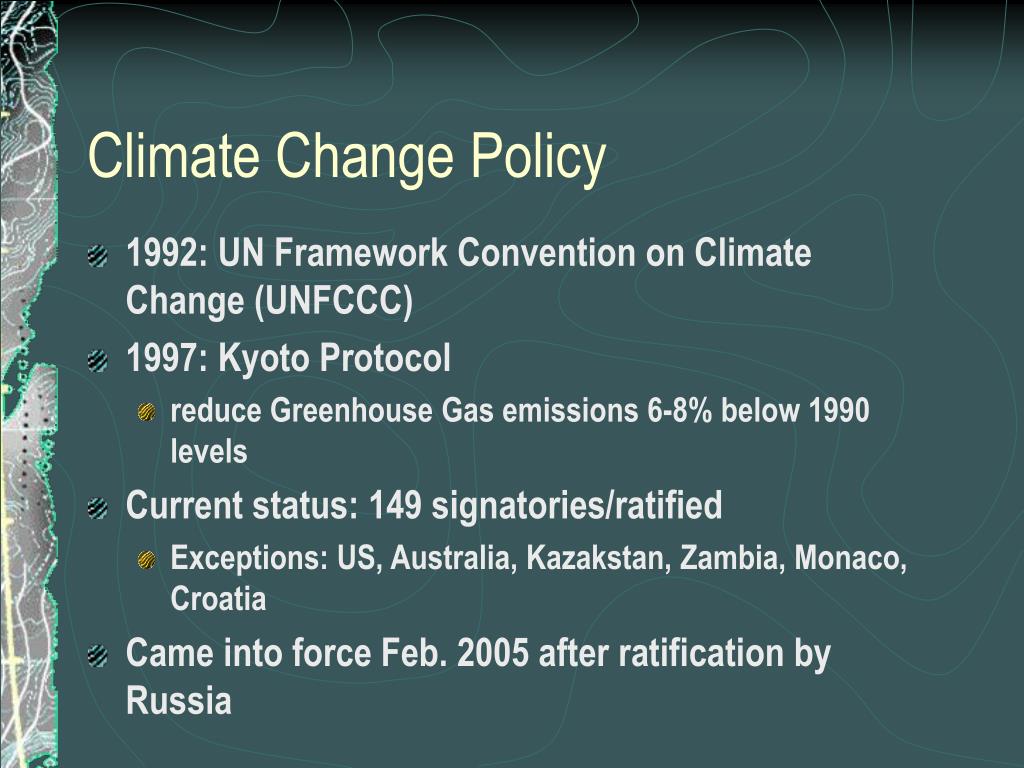 Climate Change Policy

1992: UN Framework Convention on Climate Change (UNFCCC)

1997: Kyoto Protocol

reduce Greenhouse Gas emissions 6-8% below 1990 levels

Current status: 149 signatories/ratified

Exceptions: US, Australia, Kazakstan, Zambia, Monaco, Croatia

Came into force Feb. 2005 after ratification by Russia